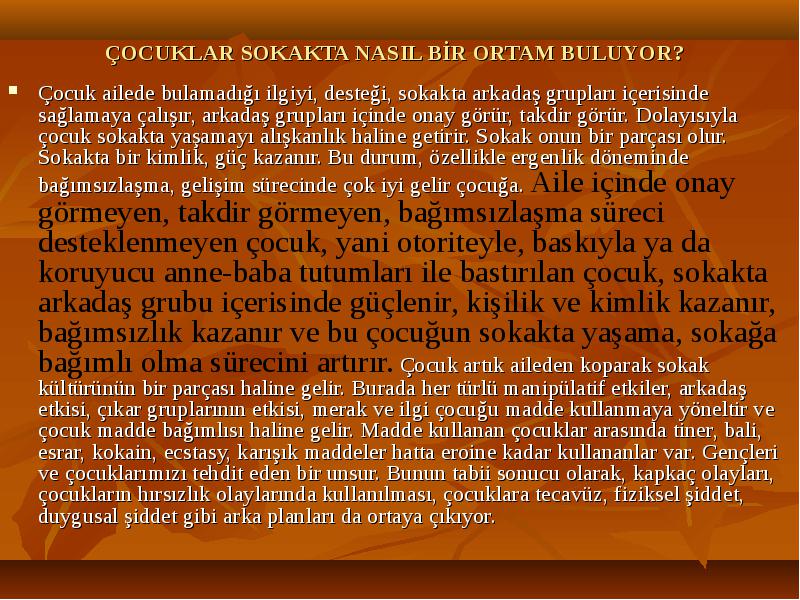 ÇOCUKLAR SOKAKTA NASIL BİR ORTAM BULUYOR?

Çocuk ailede bulamadığı ilgiyi, desteği, sokakta arkadaş grupları içerisinde sağlamaya çalışır, arkadaş grupları içinde onay görür, takdir görür. Dolayısıyla çocuk sokakta yaşamayı alışkanlık haline getirir. Sokak onun bir parçası olur. Sokakta bir kimlik, güç kazanır. Bu durum, özellikle ergenlik döneminde bağımsızlaşma, gelişim sürecinde çok iyi gelir çocuğa. Aile içinde onay görmeyen, takdir görmeyen, bağımsızlaşma süreci desteklenmeyen çocuk, yani otoriteyle, baskıyla ya da koruyucu anne-baba tutumları ile bastırılan çocuk, sokakta arkadaş grubu içerisinde güçlenir, kişilik ve kimlik kazanır, bağımsızlık kazanır ve bu çocuğun sokakta yaşama, sokağa bağımlı olma sürecini artırır. Çocuk artık aileden koparak sokak kültürünün bir parçası haline gelir. Burada her türlü manipülatif etkiler, arkadaş etkisi, çıkar gruplarının etkisi, merak ve ilgi çocuğu madde kullanmaya yöneltir ve çocuk madde bağımlısı haline gelir. Madde kullanan çocuklar arasında tiner, bali, esrar, kokain, ecstasy, karışık maddeler hatta eroine kadar kullananlar var. Gençleri ve çocuklarımızı tehdit eden bir unsur. Bunun tabii sonucu olarak, kapkaç olayları, çocukların hırsızlık olaylarında kullanılması, çocuklara tecavüz, fiziksel şiddet, duygusal şiddet gibi arka planları da ortaya çıkıyor.